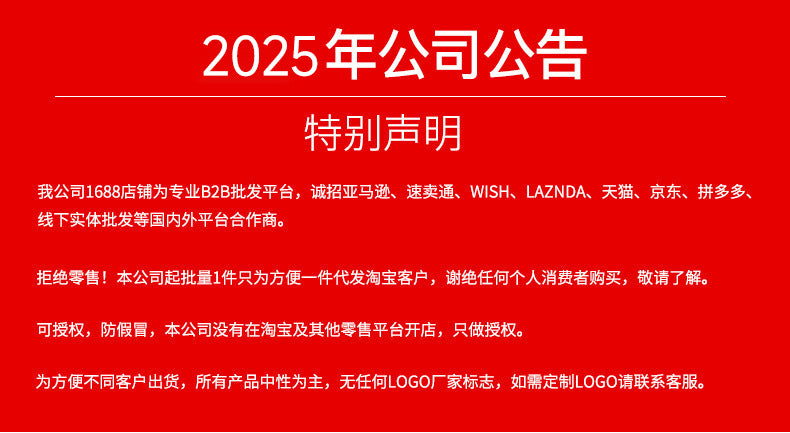 2025年公司公告

特别声明

我公司1688店铺为专业B2B批发平台，诚招亚马逊、速卖通、WISH、LAZNDA、天猫、京东、拼多多、线下实体批发等国内外平台合作商。

拒绝零售！本公司起批量1件只为方便一件代发淘宝客户，谢绝任何个人消费者购买，敬请了解。

可授权，防假冒，本公司没有在淘宝及其他零售平台开店，只做授权。

为方便不同客户出货，所有产品中性为主，无任何LOGO厂家标志，如需定制LOGO请联系客服。